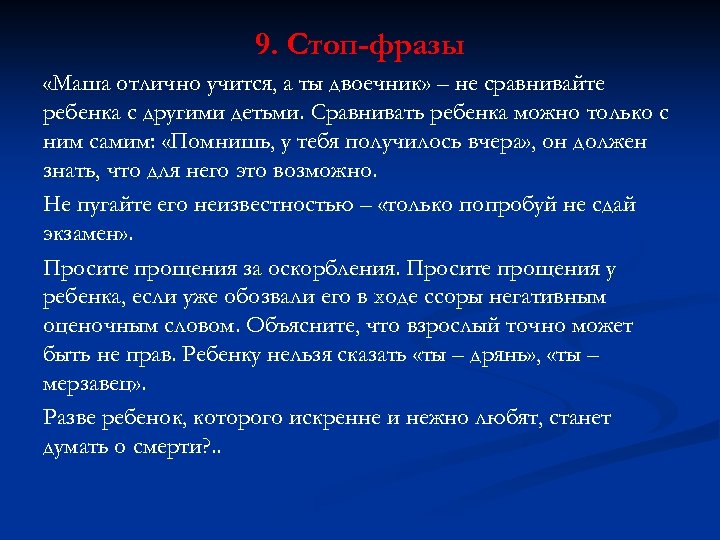 9. Стоп-фразы

«Маша отлично учится, а ты двоечник» – не сравнивайте ребенка с другими детьми. Сравнивать ребенка можно только с ним самим: «Помнишь, у тебя получилось вчера», он должен знать, что для него это возможно.

Не пугайте его неизвестностью – «только попробуй не сдай экзамен».

Просите прощения за оскорбления. Просите прощения у ребенка, если уже обозвали его в ходе ссоры негативным оценочным словом. Объясните, что взрослый точно может быть не прав. Ребенку нельзя сказать «ты – дрянь», «ты – мерзавец».

Разве ребенок, которого искренне и нежно любят, станет думать о смерти?..